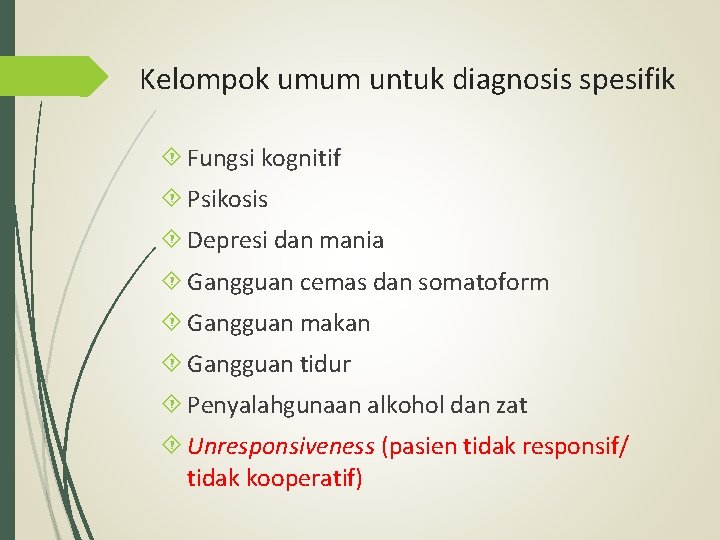 Kelompok umum untuk diagnosis spesifik

Fungsi kognitif

Psikosis

Depresi dan mania

Gangguan cemas dan somatoform

Gangguan makan

Gangguan tidur

Penyalahgunaan alkohol dan zat

Unresponsiveness (pasien tidak responsif/ tidak kooperatif)